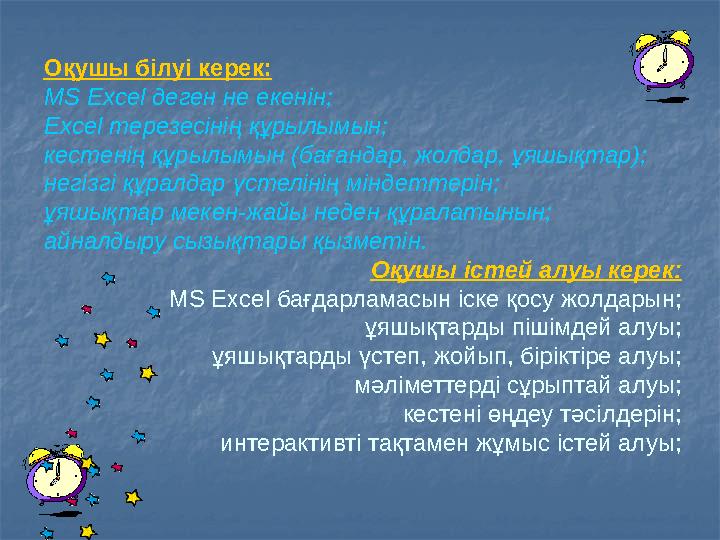 Оқушы білуі керек:
MS Excel деген не екенін;
Excel терезесінің құрылымын;
кестенің құрылымын (бағандар, жолдар, ұяшықтар);
негізгі құралдар үстелінің міндеттерін;
ұяшықтар мекен-жайы неден құралатынын;
айналдыру сызықтары қызметін.

Оқушы істей алуы керек:
MS Excel бағдарламасын іске қосу жолдарын;
ұяшықтарды пішімдей алуы;
ұяшықтарды үстеп, жойып, біріктіре алуы;
мәліметтерді сұрыптай алуы;
кестені өңдеу тәсілдерін;
интерактивті тақтамен жұмыс істей алуы;